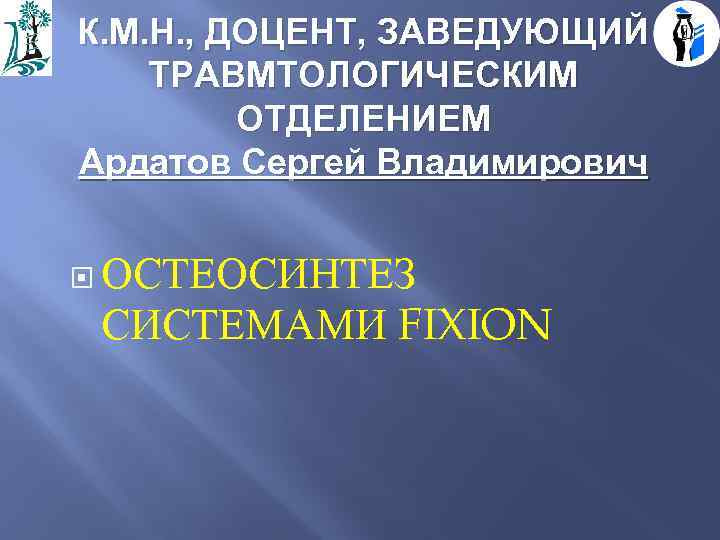 К.М.Н., ДОЦЕНТ, ЗАВЕДУЮЩИЙ ТРАВМТОЛОГИЧЕСКИМ ОТДЕЛЕНИЕМ
Ардатов Сергей Владимирович

ОСТЕОСИНТЕЗ СИСТЕМАМИ FIXION